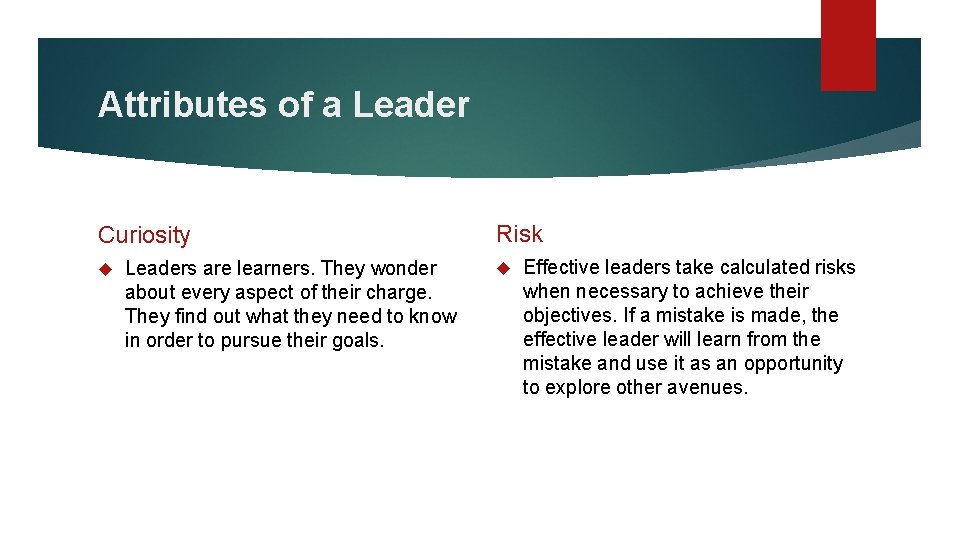 Attributes of a Leader

Curiosity

Leaders are learners. They wonder about every aspect of their charge. They find out what they need to know in order to pursue their goals.

Risk

Effective leaders take calculated risks when necessary to achieve their objectives. If a mistake is made, the effective leader will learn from the mistake and use it as an opportunity to explore other avenues.